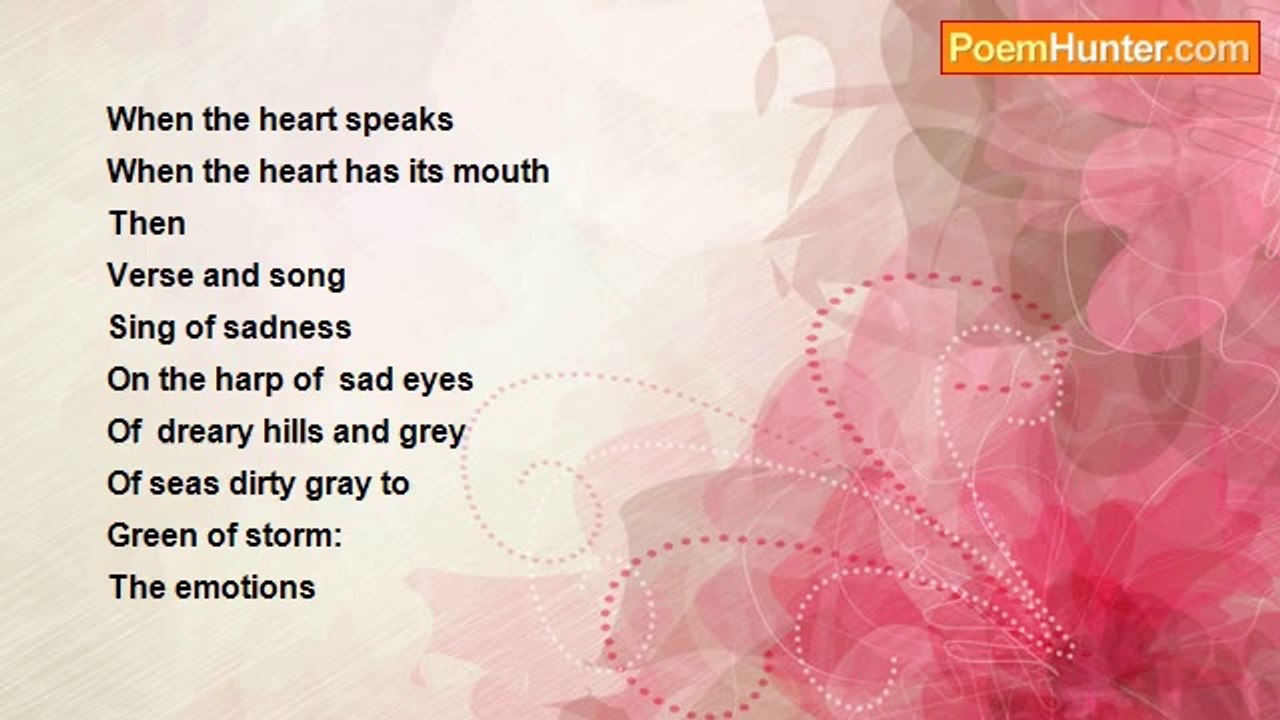 PoemHunter.com

When the heart speaks
When the heart has its mouth
Then
Verse and song
Sing of sadness
On the harp of sad eyes
Of dreary hills and grey
Of seas dirty gray to
Green of storm:
The emotions